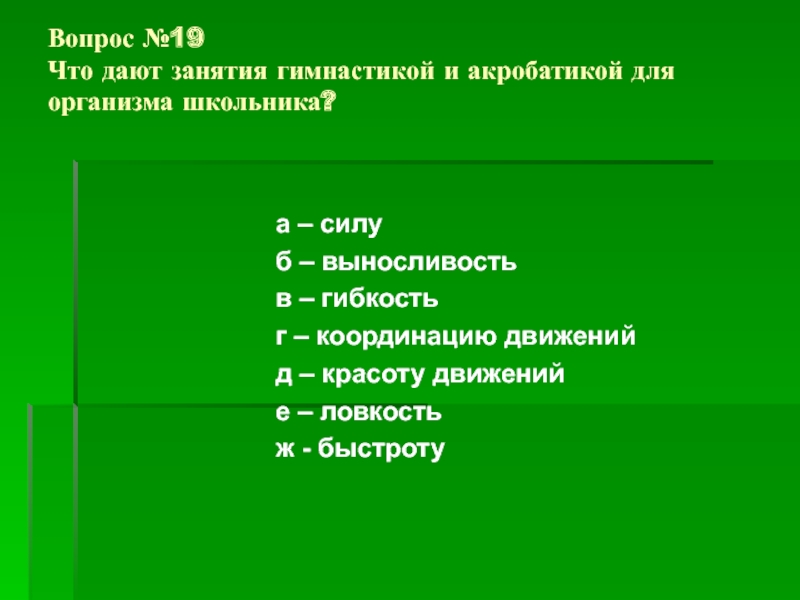 Вопрос №19
Что дают занятия гимнастикой и акробатикой для организма школьника?

а – силу
б – выносливость
в – гибкость
г – координацию движений
д – красоту движений
е – ловкость
ж - быстроту